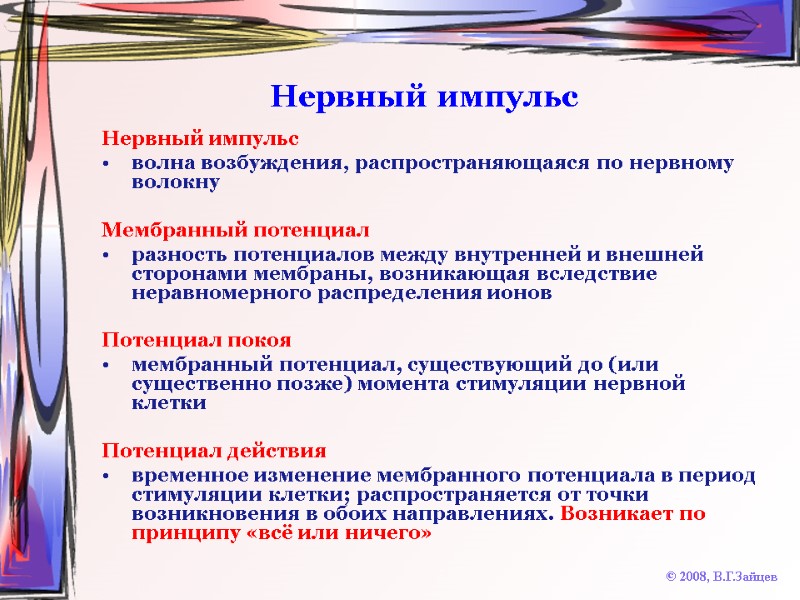 Нервный импульс

Нервный импульс
• волна возбуждения, распространяющаяся по нервному волокну

Мембранный потенциал
• разность потенциалов между внутренней и внешней сторонами мембраны, возникающая вследствие неравномерного распределения ионов

Потенциал покоя
• мембранный потенциал, существующий до (или существенно позже) момента стимуляции нервной клетки

Потенциал действия
• временное изменение мембранного потенциала в период стимуляции клетки; распространяется от точки возникновения в обоих направлениях. Возникает по принципу «всё или ничего»

© 2008, В.Г.Зайцев